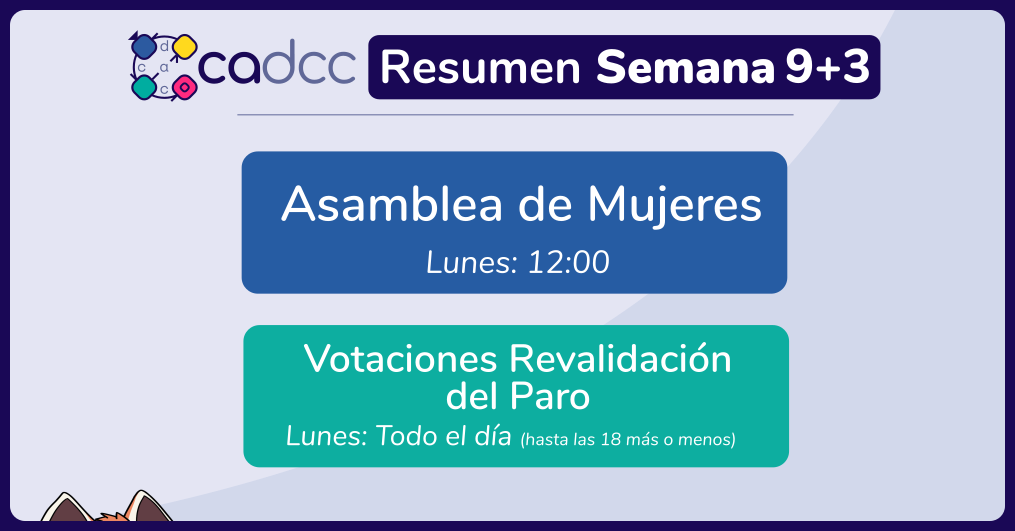 cadcc Resumen Semana 9+3

Asamblea de Mujeres
Lunes: 12:00

Votaciones Revalidación del Paro
Lunes: Todo el día (hasta las 18 más o menos)